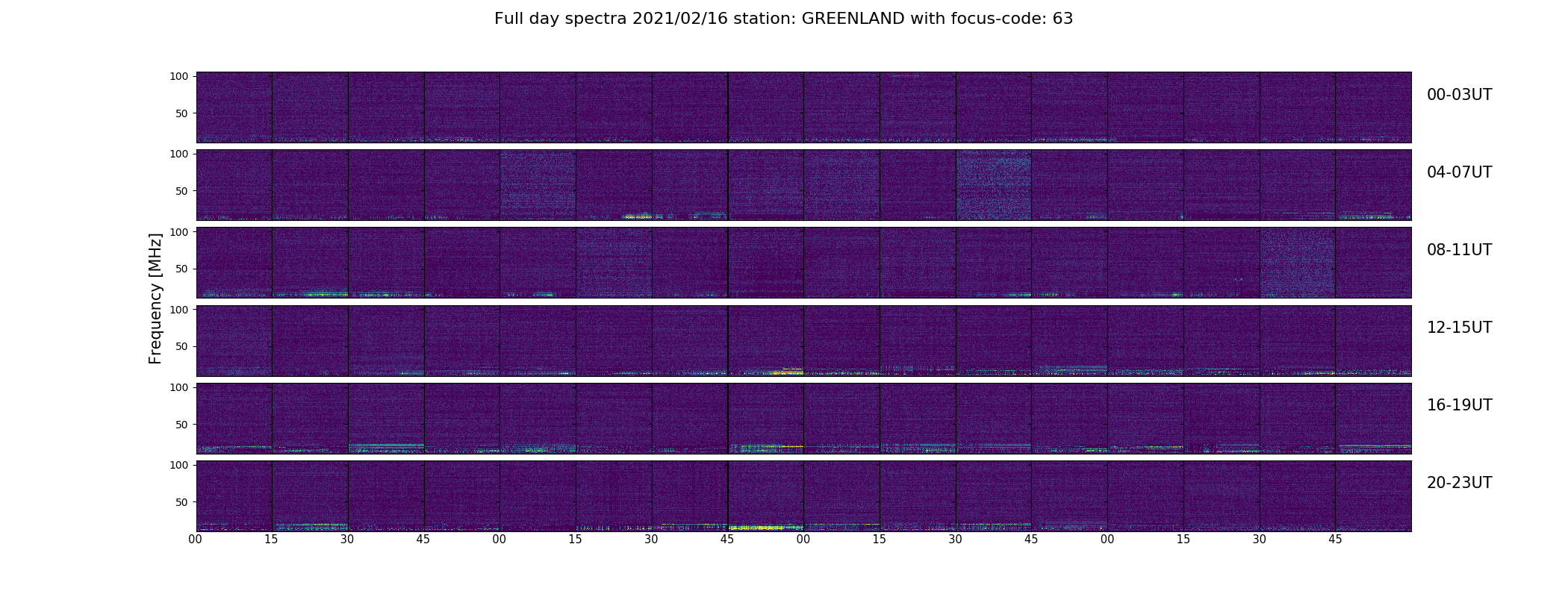 Full day spectra 2021/02/16 station: GREENLAND with focus-code: 63

Frequency [MHz]

100
50
00-03UT

100
50
04-07UT

100
50
08-11UT

100
50
12-15UT

100
50
16-19UT

100
50
20-23UT

00 15 30 45 00 15 30 45 00 15 30 45 00 15 30 45